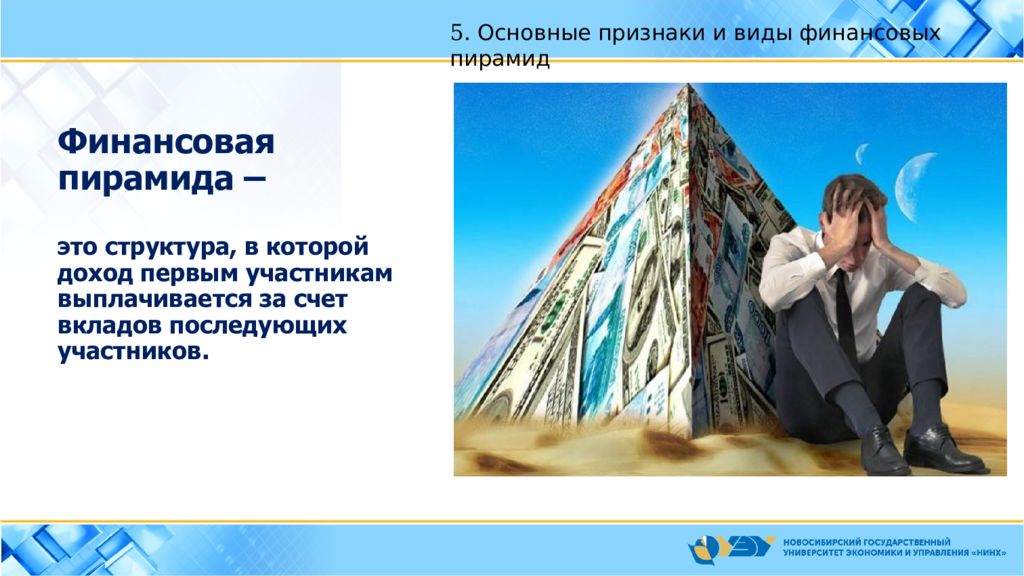 5. Основные признаки и виды финансовых пирамид

Финансовая пирамида –

это структура, в которой доход первым участникам выплачивается за счет вкладов последующих участников.

НОВОСИБИРСКИЙ ГОСУДАРСТВЕННЫЙ УНИВЕРСИТЕТ ЭКОНОМИКИ И УПРАВЛЕНИЯ «НИНХ»